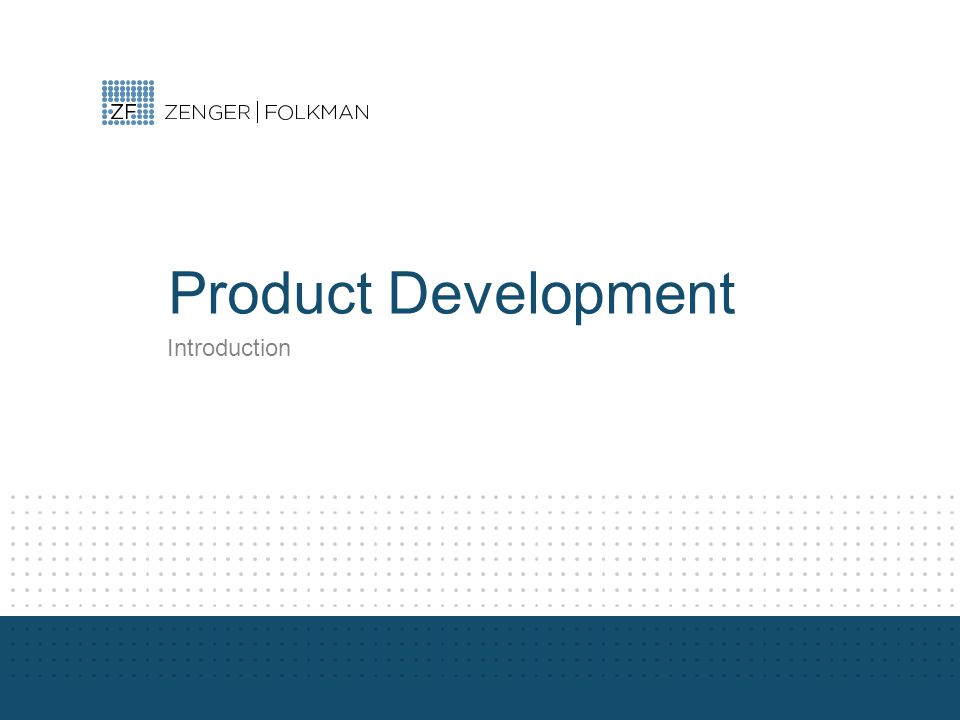 ZF ZENGER | FOLKMAN

Product Development

Introduction